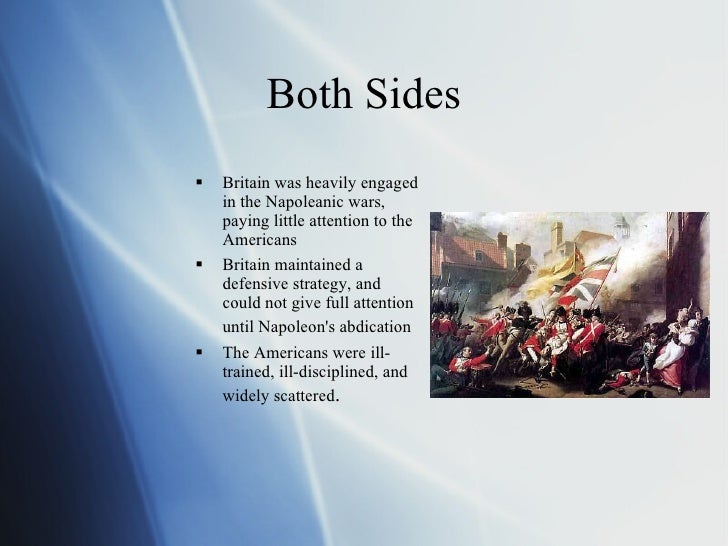 Both Sides

▪ Britain was heavily engaged in the Napoleanic wars, paying little attention to the Americans
▪ Britain maintained a defensive strategy, and could not give full attention until Napoleon's abdication
▪ The Americans were ill-trained, ill-disciplined, and widely scattered.